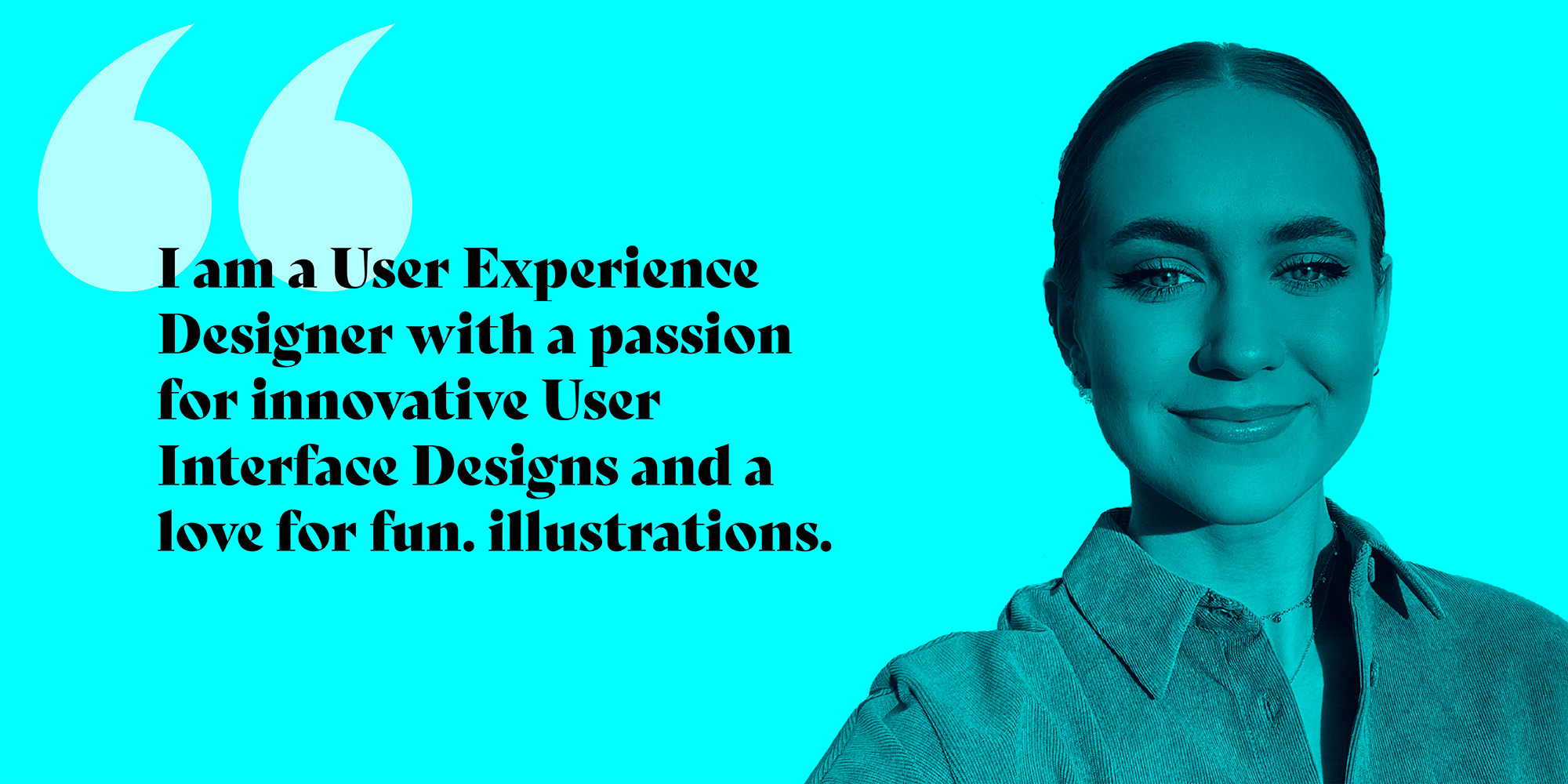 “

I am a User Experience Designer with a passion for innovative User Interface Designs and a love for fun. illustrations.